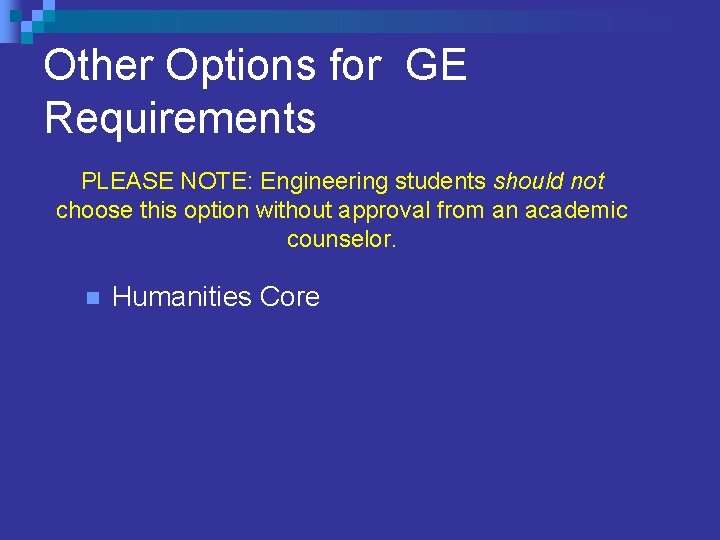 Other Options for  GE Requirements

PLEASE NOTE: Engineering students should not choose this option without approval from an academic counselor.

Humanities Core